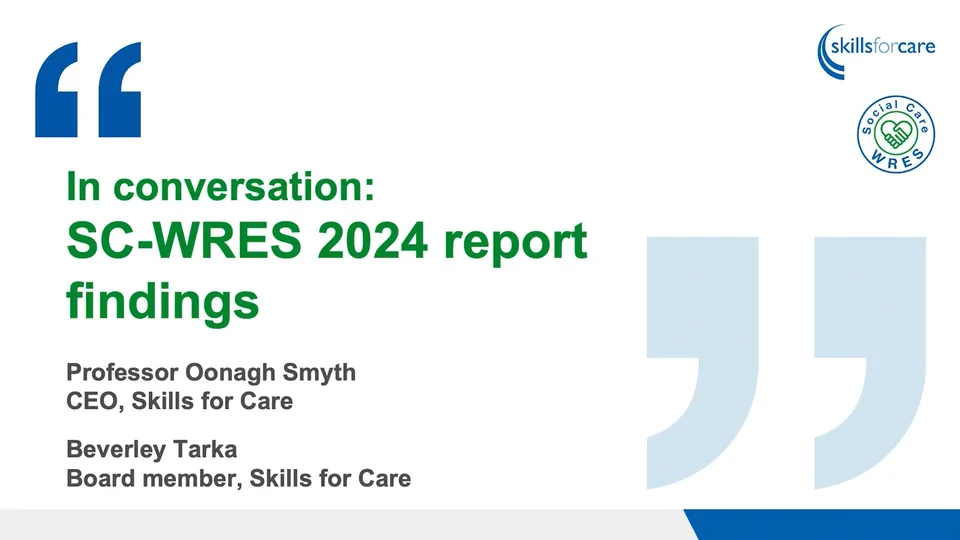 skillsforcare

Social Care WRES

In conversation:
SC-WRES 2024 report findings

Professor Oonagh Smyth
CEO, Skills for Care

Beverley Tarka
Board member, Skills for Care